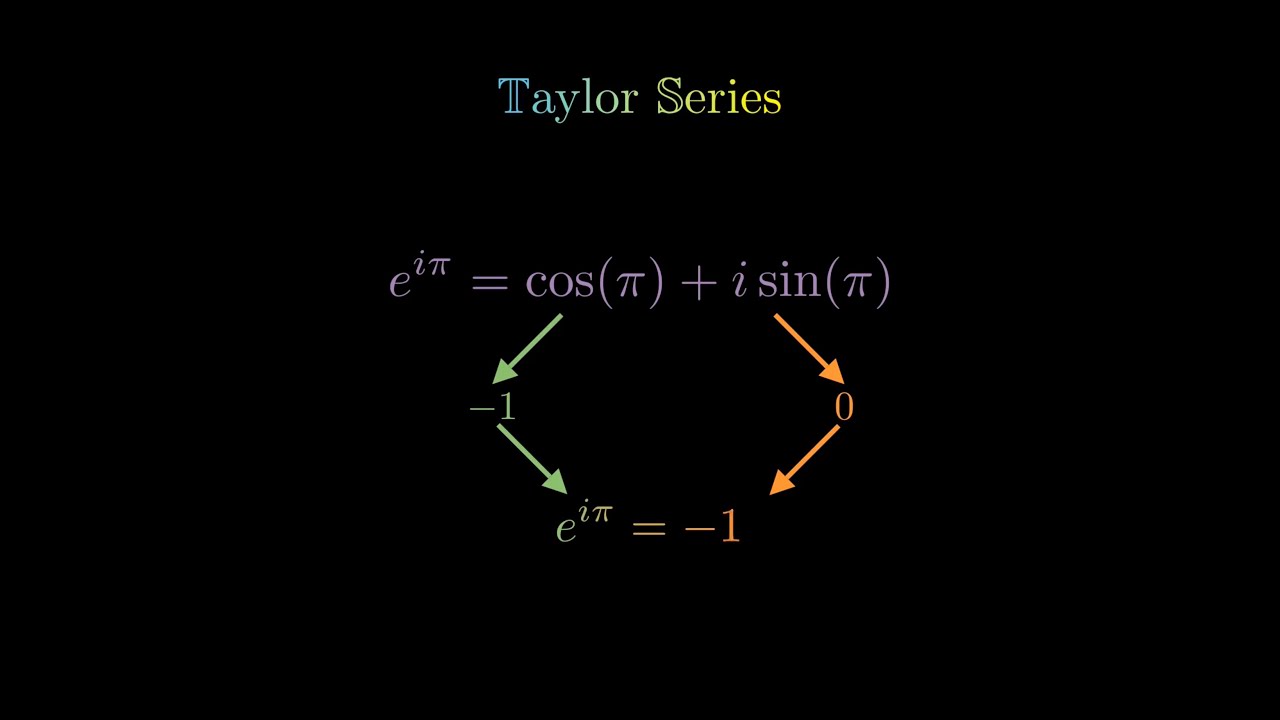 Taylor Series

$e^{i\pi} = \cos(\pi) + i\sin(\pi)$

$-1$

$0$

$e^{i\pi} = -1$